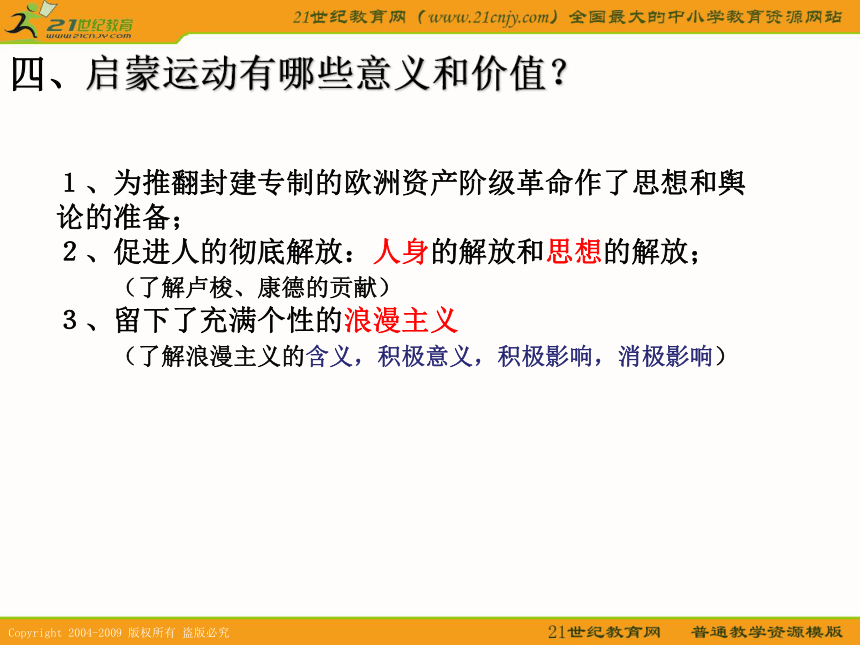 21世纪教育
www.21cnjy.com

21世纪教育网（www.21cnjy.com）全国最大的中小学教育资源网站

四、启蒙运动有哪些意义和价值？

１、为推翻封建专制的欧洲资产阶级革命作了思想和舆论的准备；

２、促进人的彻底解放：人身的解放和思想的解放；

（了解卢梭、康德的贡献）

３、留下了充满个性的浪漫主义

（了解浪漫主义的含义，积极意义，积极影响，消极影响）

Copyright 2004-2009 版权所有 盗版必究

21世纪教育网　普通教学资源模版